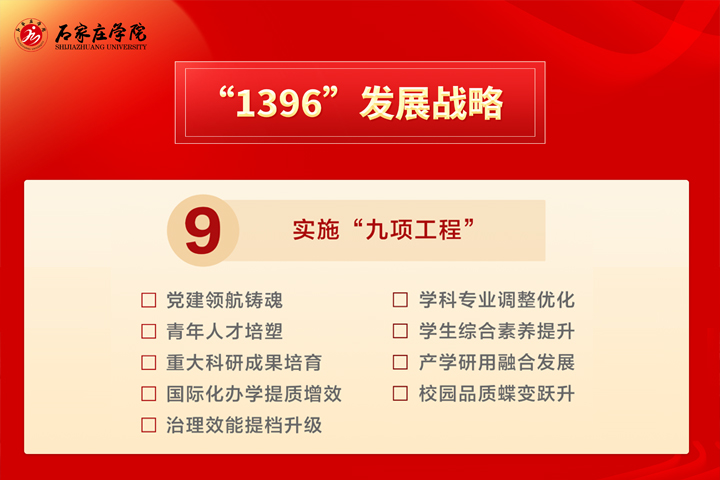 石家庄学院
SHIJIAZHUANG UNIVERSITY

“1396”发展战略

9 实施“九项工程”

☐ 党建领航铸魂
☐ 青年人才培塑
☐ 重大科研成果培育
☐ 国际化办学提质增效
☐ 治理效能提档升级

☐ 学科专业调整优化
☐ 学生综合素养提升
☐ 产学研用融合发展
☐ 校园品质蝶变跃升